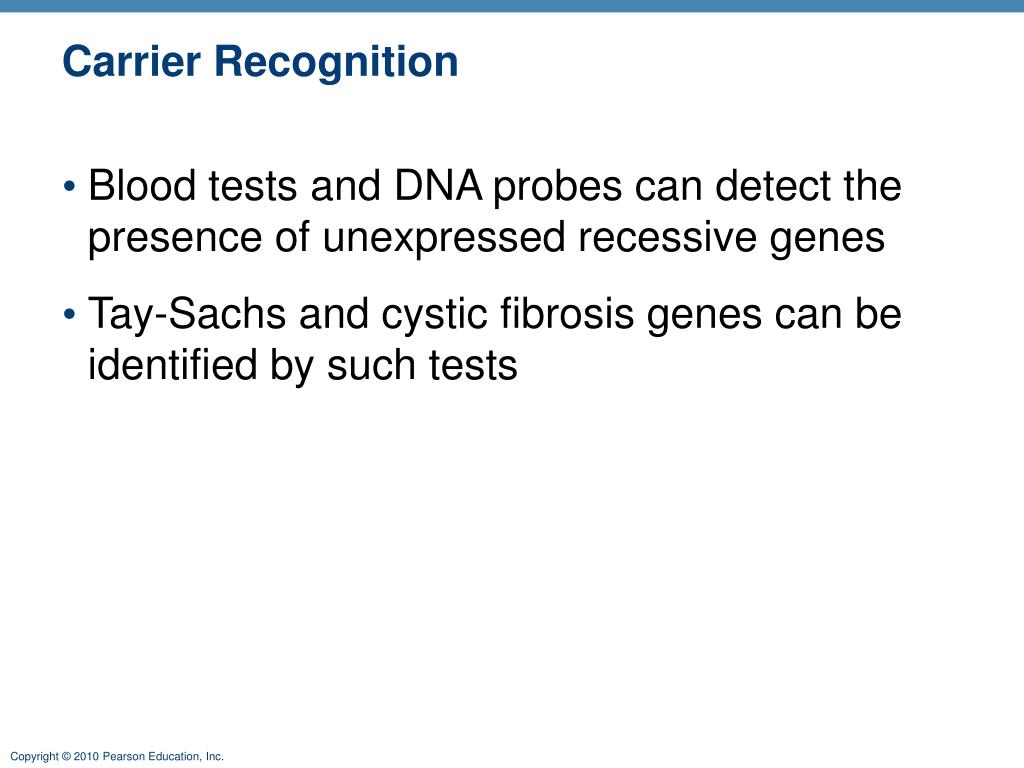 Carrier Recognition

• Blood tests and DNA probes can detect the presence of unexpressed recessive genes

• Tay-Sachs and cystic fibrosis genes can be identified by such tests

Copyright © 2010 Pearson Education, Inc.